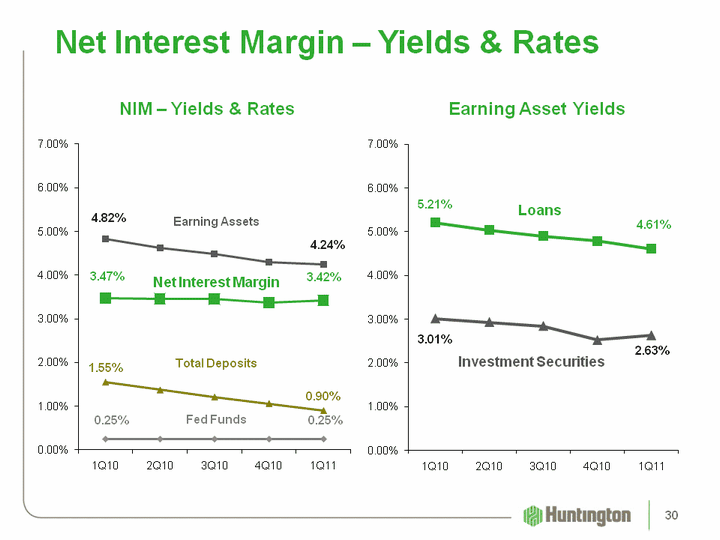 Net Interest Margin – Yields & Rates

NIM – Yields & Rates

7.00%
6.00%
5.00%
4.00%
3.00%
2.00%
1.00%
0.00%

4.82%
Earning Assets
4.24%
3.47%
Net Interest Margin
3.42%
1.55%
Total Deposits
0.90%
0.25%
Fed Funds
0.25%

1Q10 2Q10 3Q10 4Q10 1Q11

Earning Asset Yields

7.00%
6.00%
5.00%
4.00%
3.00%
2.00%
1.00%
0.00%

5.21%
Loans
4.61%
3.01%
Investment Securities
2.63%

1Q10 2Q10 3Q10 4Q10 1Q11

Huntington

30